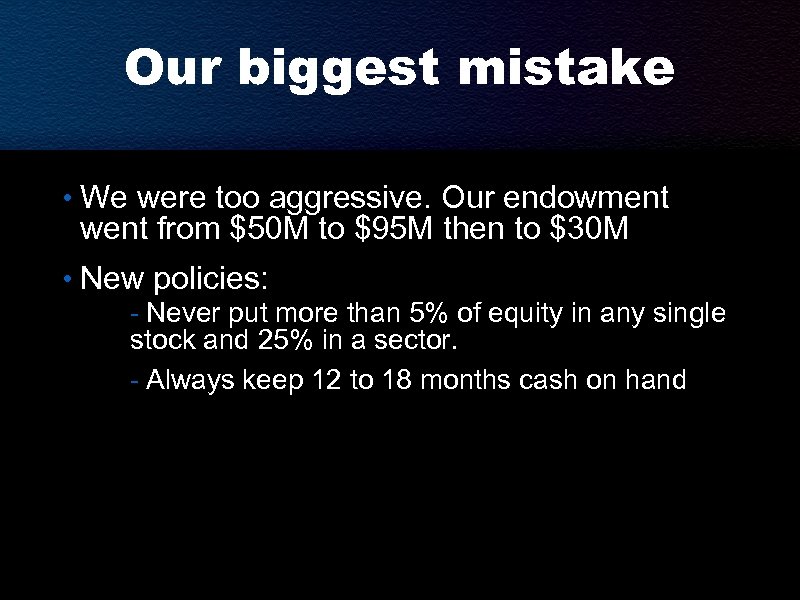 Our biggest mistake

• We were too aggressive. Our endowment went from \$50M to \$95M then to \$30M

• New policies:

- Never put more than 5% of equity in any single stock and 25% in a sector.

- Always keep 12 to 18 months cash on hand